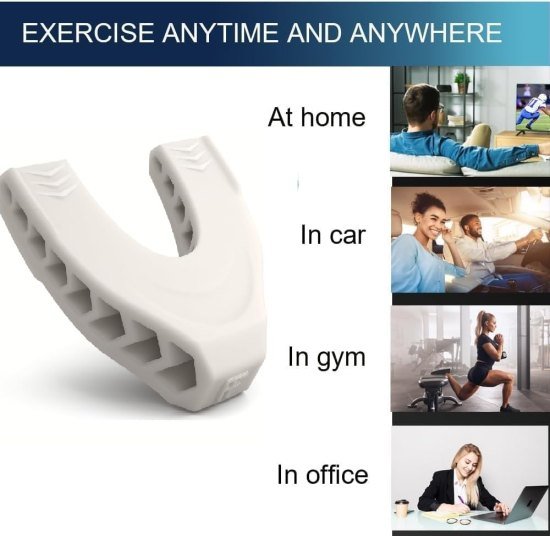 EXERCISE ANYTIME AND ANYWHERE

At home

In car

In gym

In office